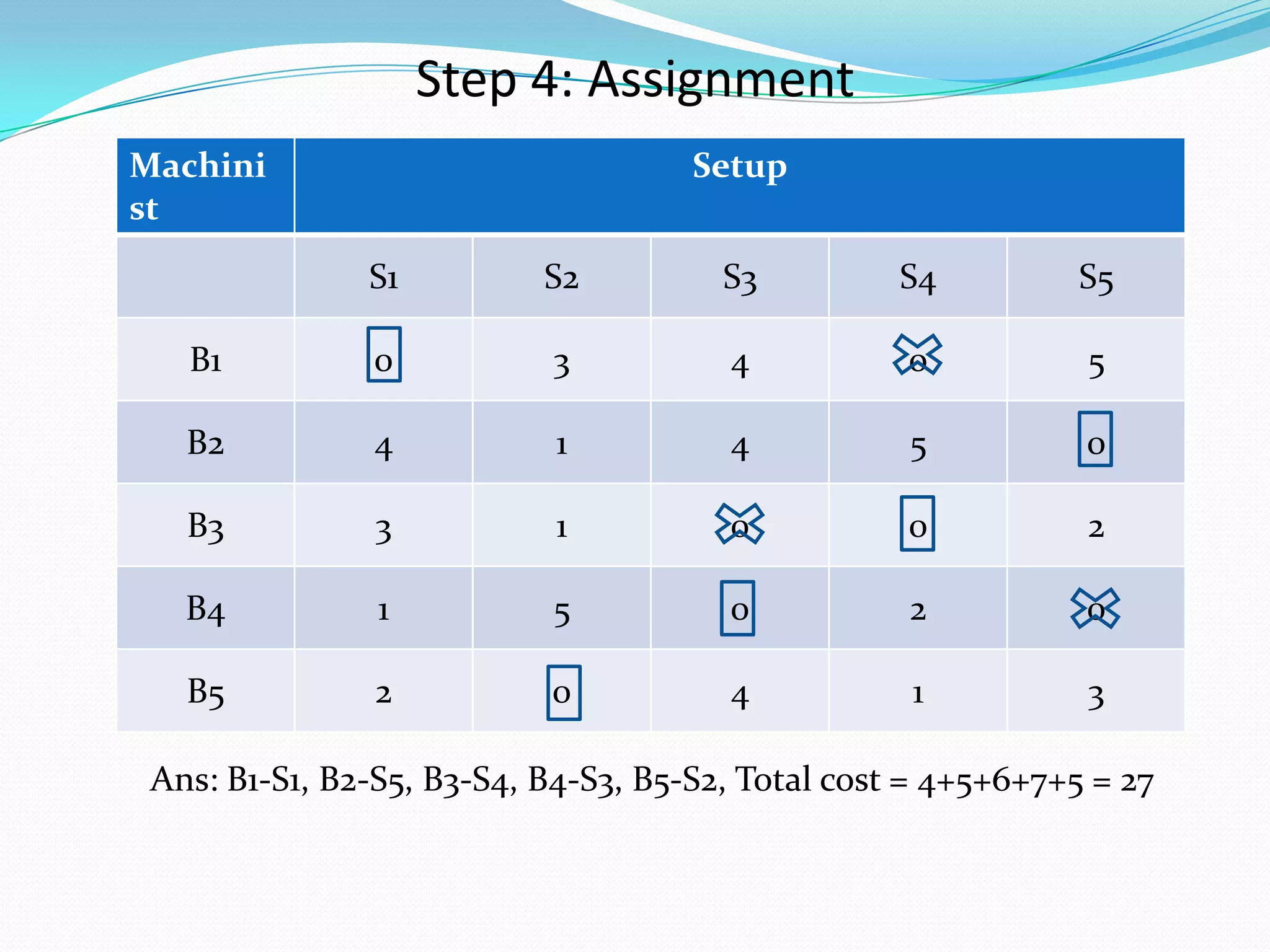 Step 4: Assignment

| Machinist | Setup | | | | |
|---|---|---|---|---|---|
| | S1 | S2 | S3 | S4 | S5 |
| B1 | 0 | 3 | 4 | 0 | 5 |
| B2 | 4 | 1 | 4 | 5 | 0 |
| B3 | 3 | 1 | 0 | 0 | 2 |
| B4 | 1 | 5 | 0 | 2 | 0 |
| B5 | 2 | 0 | 4 | 1 | 3 |

Ans: B1-S1, B2-S5, B3-S4, B4-S3, B5-S2, Total cost = 4+5+6+7+5 = 27